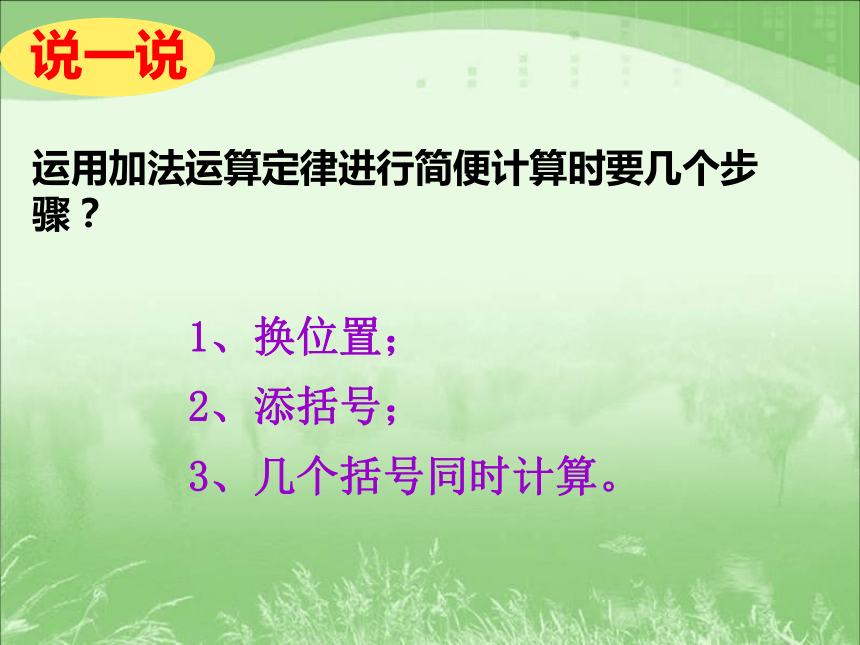 说一说

运用加法运算定律进行简便计算时要几个步骤？

1、换位置；

2、添括号；

3、几个括号同时计算。